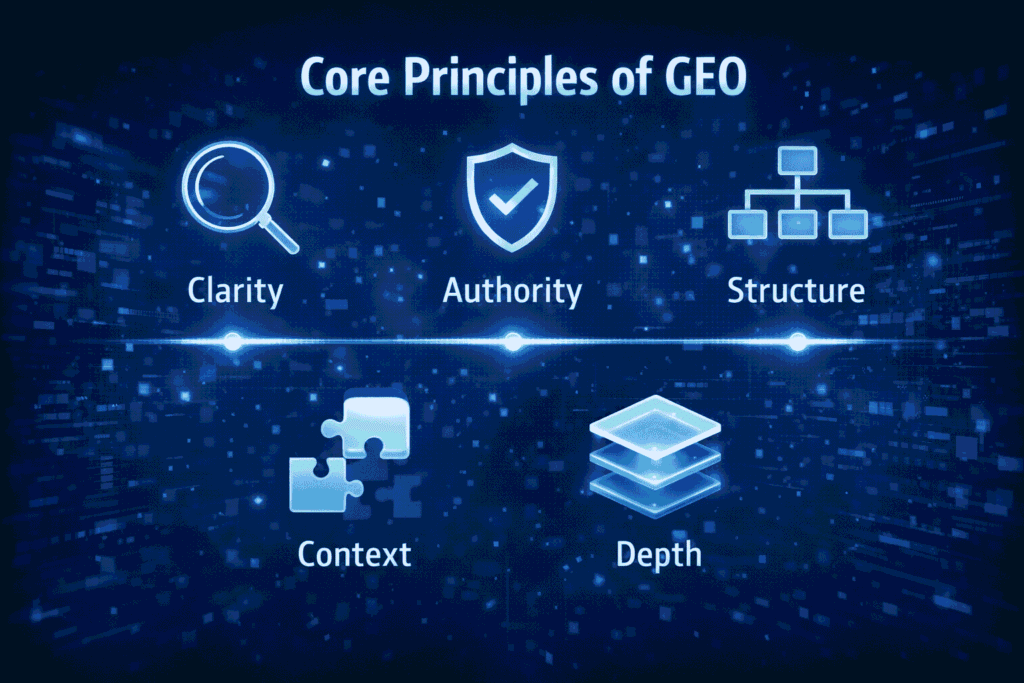 Core Principles of GEO

Clarity

Authority

Structure

Context

Depth